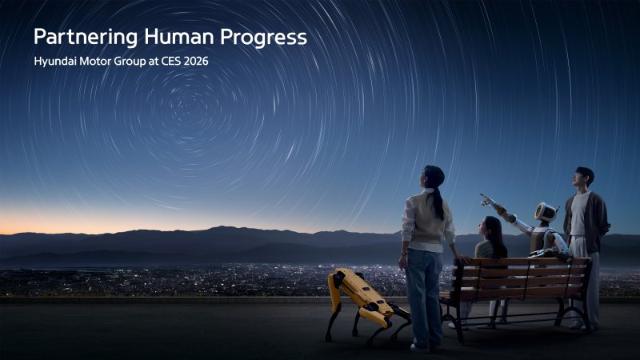 Partnering Human Progress
Hyundai Motor Group at CES 2026